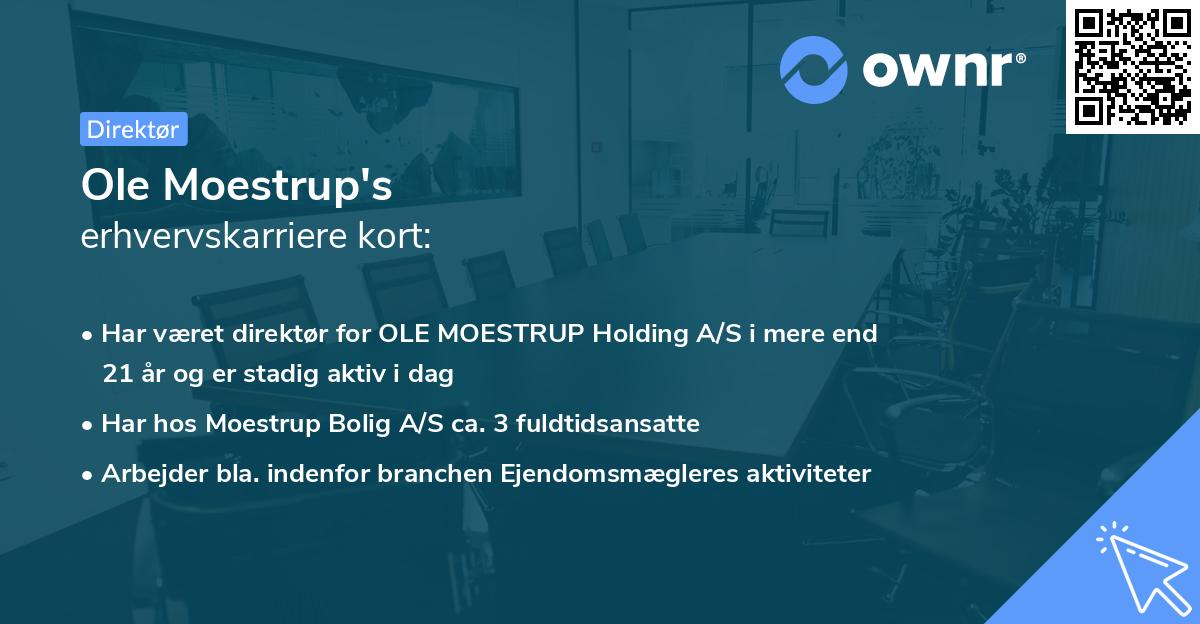 ownr®

Direktør

Ole Moestrup's
erhvervskarriere kort:

• Har været direktør for OLE MOESTRUP Holding A/S i mere end 21 år og er stadig aktiv i dag
• Har hos Moestrup Bolig A/S ca. 3 fuldtidsansatte
• Arbejder bla. indenfor branchen Ejendomsmægleres aktiviteter